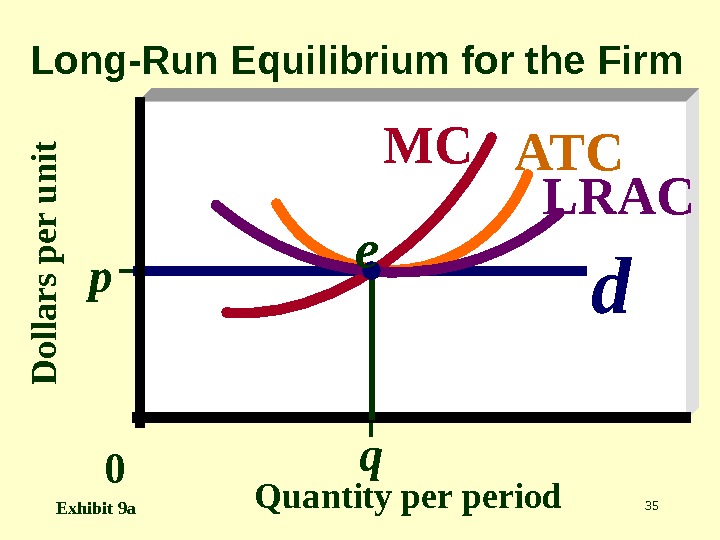 Long-Run Equilibrium for the Firm

Dollars per unit

MC

ATC

LRAC

e

p

d

0

q

Quantity per period

Exhibit 9a

35